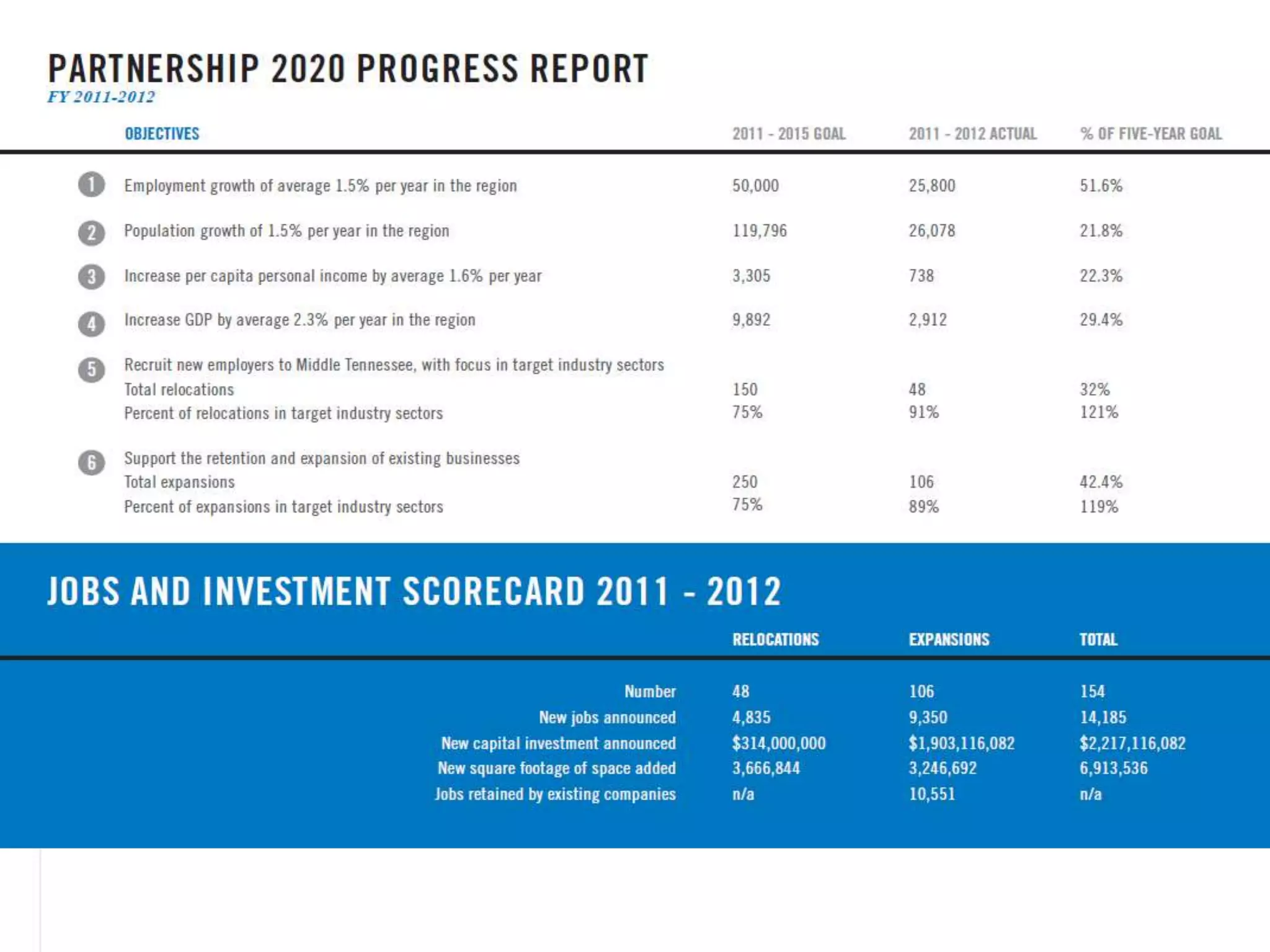 PARTNERSHIP 2020 PROGRESS REPORT
FY 2011-2012

| | OBJECTIVES | 2011 - 2015 GOAL | 2011 - 2012 ACTUAL | % OF FIVE-YEAR GOAL |
|---|---|---|---|---|
| 1 | Employment growth of average 1.5% per year in the region | 50,000 | 25,800 | 51.6% |
| 2 | Population growth of 1.5% per year in the region | 119,796 | 26,078 | 21.8% |
| 3 | Increase per capita personal income by average 1.6% per year | 3,305 | 738 | 22.3% |
| 4 | Increase GDP by average 2.3% per year in the region | 9,892 | 2,912 | 29.4% |
| 5 | Recruit new employers to Middle Tennessee, with focus in target industry sectors | | | |
| | Total relocations | 150 | 48 | 32% |
| | Percent of relocations in target industry sectors | 75% | 91% | 121% |
| 6 | Support the retention and expansion of existing businesses | | | |
| | Total expansions | 250 | 106 | 42.4% |
| | Percent of expansions in target industry sectors | 75% | 89% | 119% |

JOBS AND INVESTMENT SCORECARD 2011 - 2012

| | RELOCATIONS | EXPANSIONS | TOTAL |
|---|---|---|---|
| Number | 48 | 106 | 154 |
| New jobs announced | 4,835 | 9,350 | 14,185 |
| New capital investment announced | $314,000,000 | $1,903,116,082 | $2,217,116,082 |
| New square footage of space added | 3,666,844 | 3,246,692 | 6,913,536 |
| Jobs retained by existing companies | n/a | 10,551 | n/a |